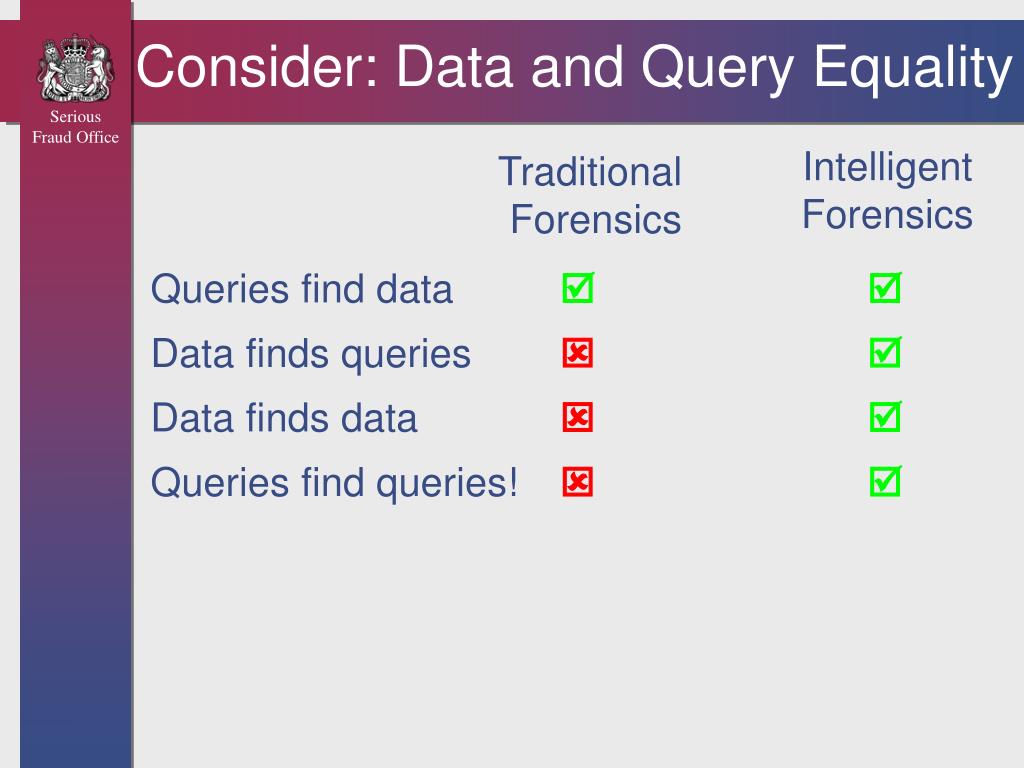 Serious Fraud Office

Consider: Data and Query Equality

| | Traditional Forensics | Intelligent Forensics |
|---|---|---|
| Queries find data | ☑ | ☑ |
| Data finds queries | ☒ | ☑ |
| Data finds data | ☒ | ☑ |
| Queries find queries! | ☒ | ☑ |